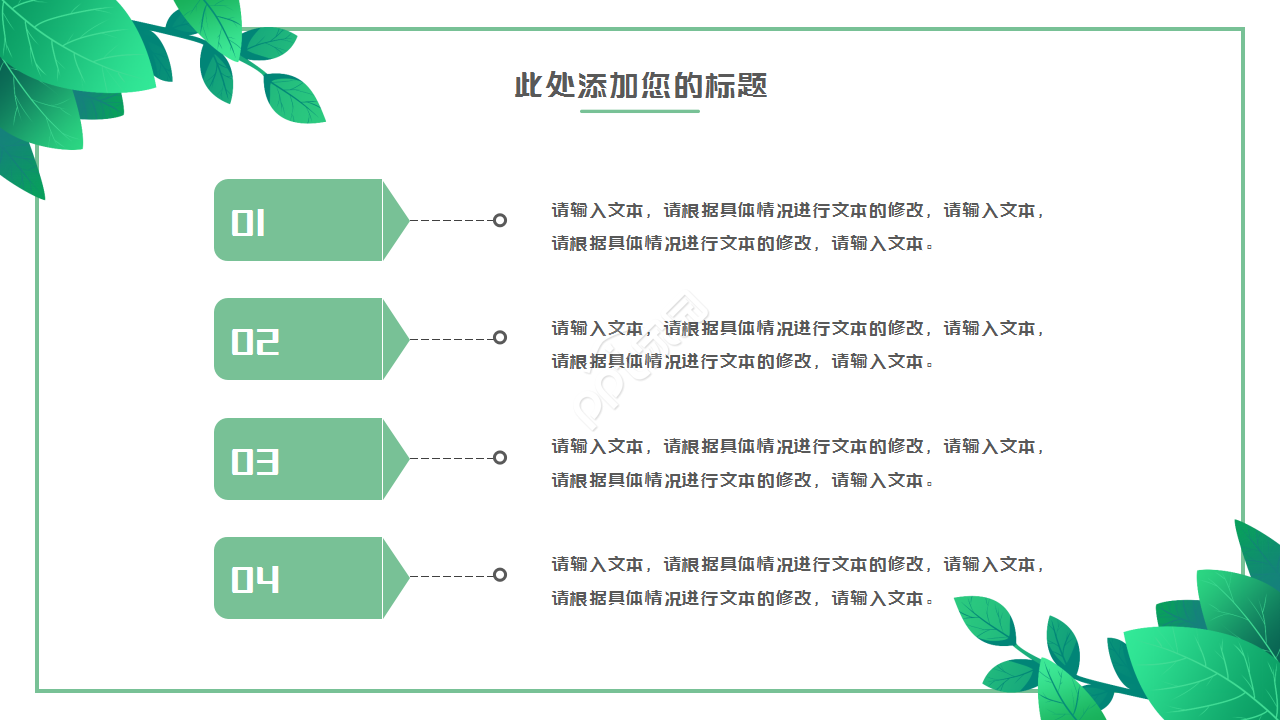 此处添加您的标题

01

请输入文本，请根据具体情况进行文本的修改，请输入文本，请根据具体情况进行文本的修改，请输入文本。

02

请输入文本，请根据具体情况进行文本的修改，请输入文本，请根据具体情况进行文本的修改，请输入文本。

03

请输入文本，请根据具体情况进行文本的修改，请输入文本，请根据具体情况进行文本的修改，请输入文本。

04

请输入文本，请根据具体情况进行文本的修改，请输入文本，请根据具体情况进行文本的修改，请输入文本。